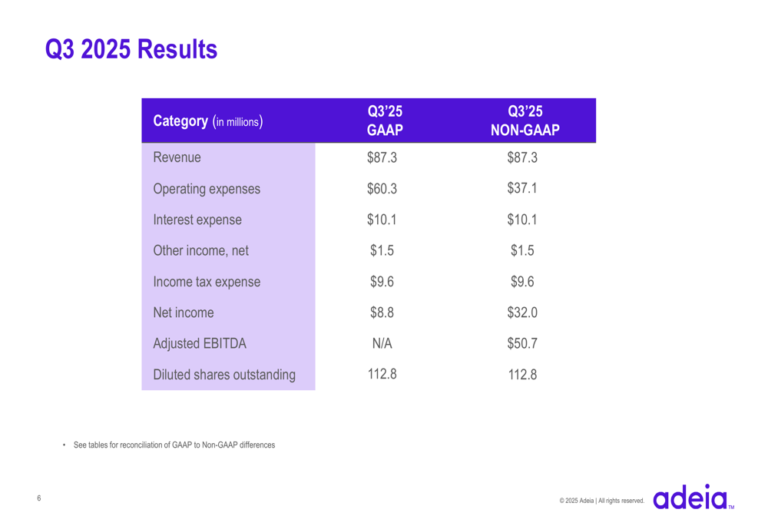 Q3 2025 Results

| Category (in millions) | Q3'25 GAAP | Q3'25 NON-GAAP |
|---|---|---|
| Revenue | \$87.3 | \$87.3 |
| Operating expenses | \$60.3 | \$37.1 |
| Interest expense | \$10.1 | \$10.1 |
| Other income, net | \$1.5 | \$1.5 |
| Income tax expense | \$9.6 | \$9.6 |
| Net income | \$8.8 | \$32.0 |
| Adjusted EBITDA | N/A | \$50.7 |
| Diluted shares outstanding | 112.8 | 112.8 |

• See tables for reconciliation of GAAP to Non-GAAP differences

6

© 2025 Adeia | All rights reserved.

adeia™